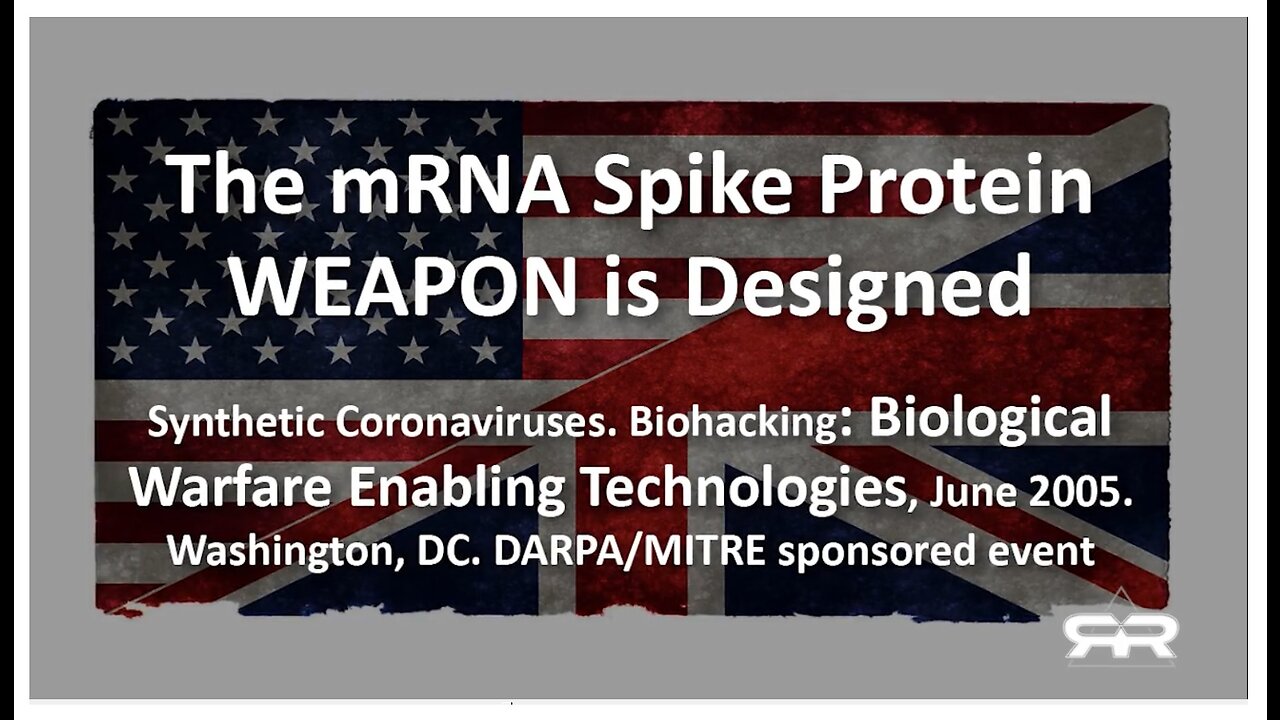 The mRNA Spike Protein WEAPON is Designed

Synthetic Coronaviruses. Biohacking: Biological Warfare Enabling Technologies, June 2005. Washington, DC. DARPA/MITRE sponsored event

RR